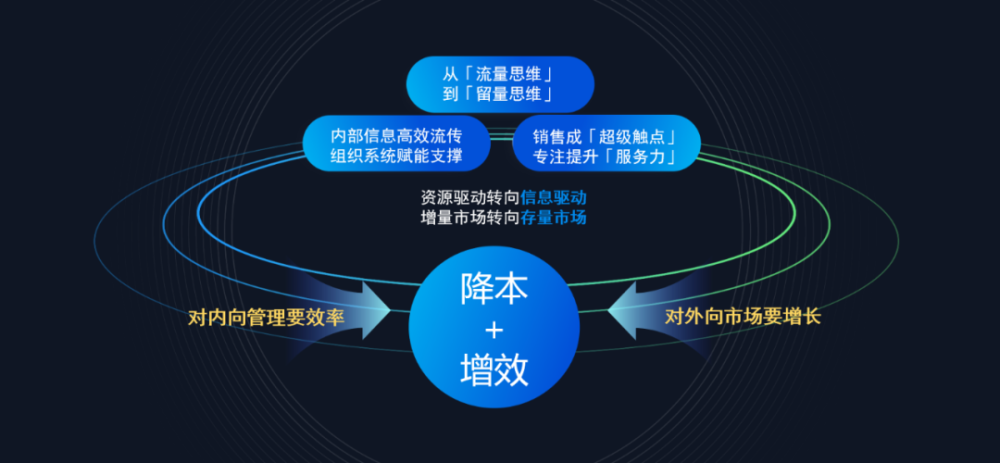 从「流量思维」
到「留量思维」

内部信息高效流传
组织系统赋能支撑

销售成「超级触点」
专注提升「服务力」

资源驱动转向信息驱动
增量市场转向存量市场

对内向管理要效率

降本
+
增效

对外向市场要增长